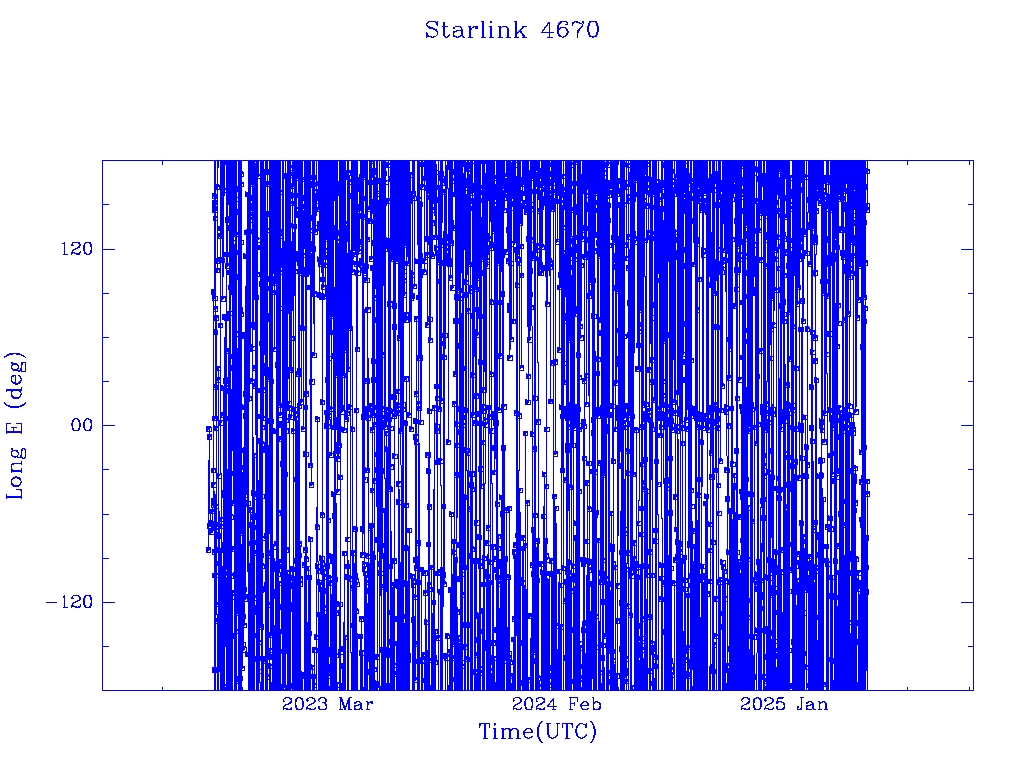 Starlink 4670

Long E (deg)

120

00

−120

2023 Mar

2024 Feb

2025 Jan

Time(UTC)